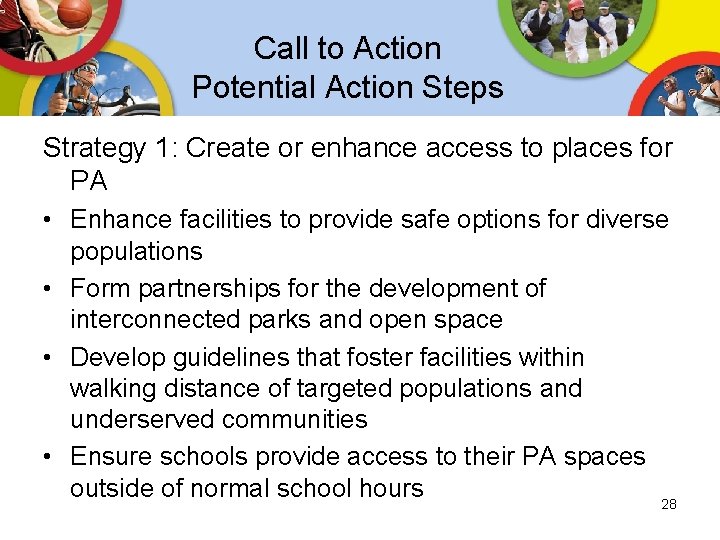 Call to Action
Potential Action Steps

Strategy 1: Create or enhance access to places for PA

• Enhance facilities to provide safe options for diverse populations
• Form partnerships for the development of interconnected parks and open space
• Develop guidelines that foster facilities within walking distance of targeted populations and underserved communities
• Ensure schools provide access to their PA spaces outside of normal school hours

28